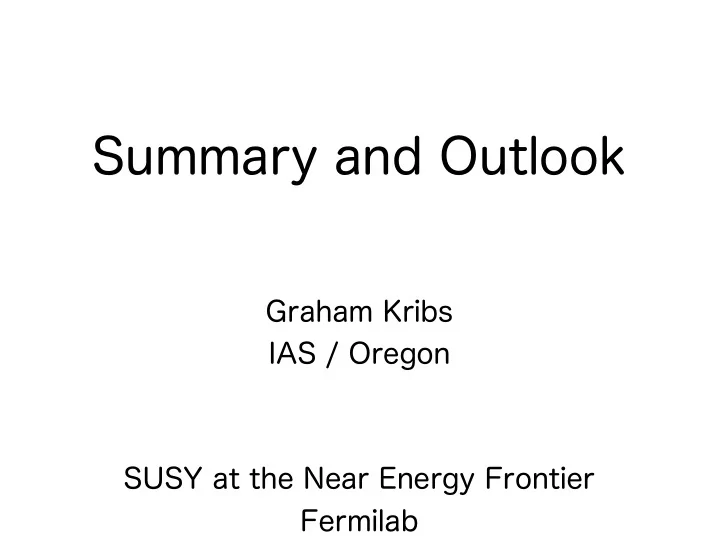 Summary and Outlook

Graham Kribs
IAS / Oregon

SUSY at the Near Energy Frontier
Fermilab